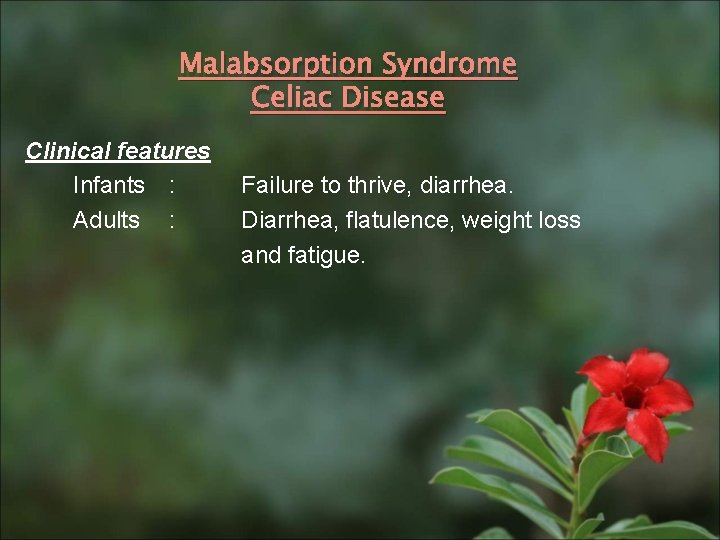 Malabsorption Syndrome
Celiac Disease

Clinical features

Infants : Failure to thrive, diarrhea.

Adults : Diarrhea, flatulence, weight loss and fatigue.